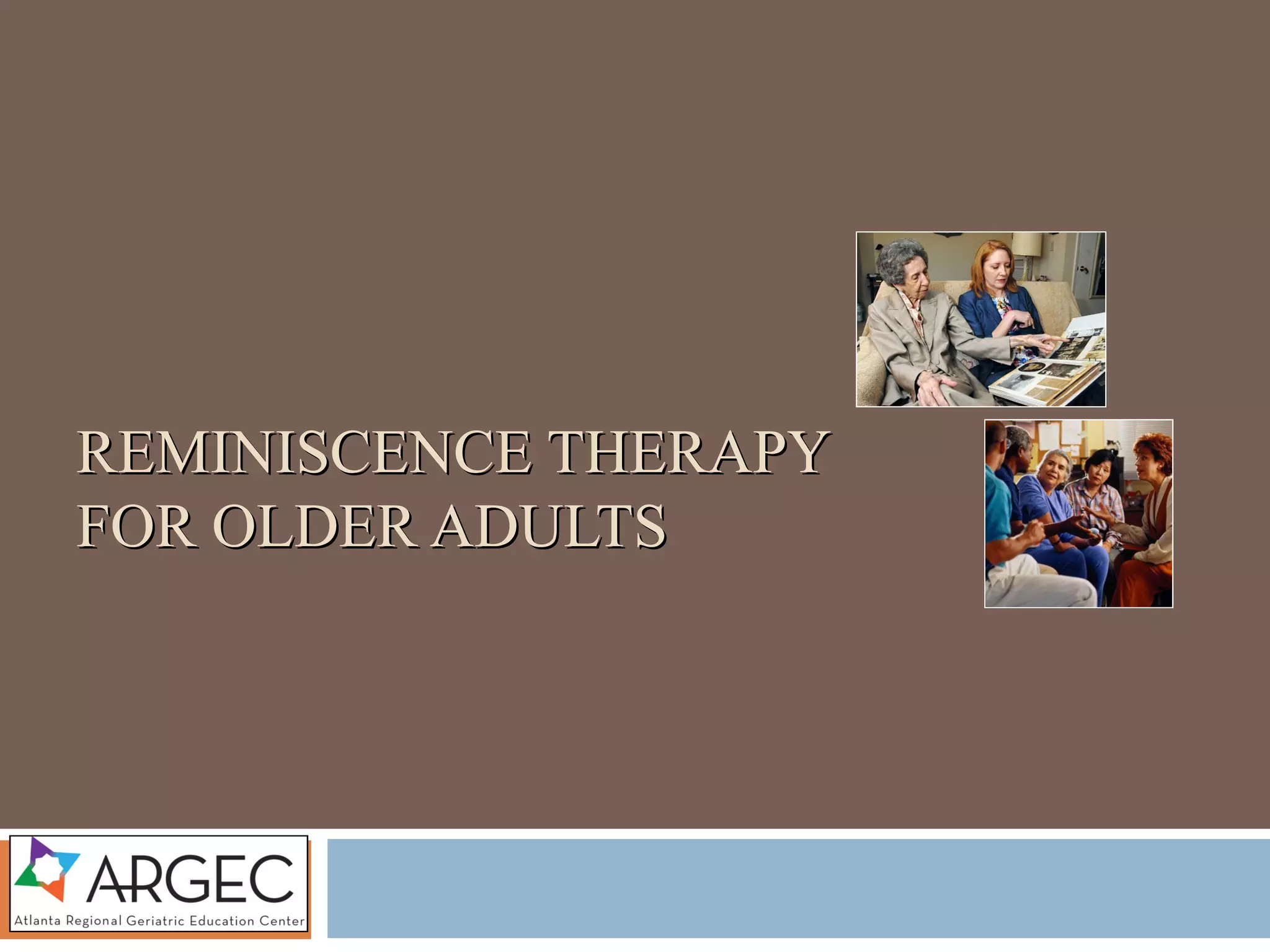 REMINISCENCE THERAPY FOR OLDER ADULTS

ARGEC
Atlanta Regional Geriatric Education Center